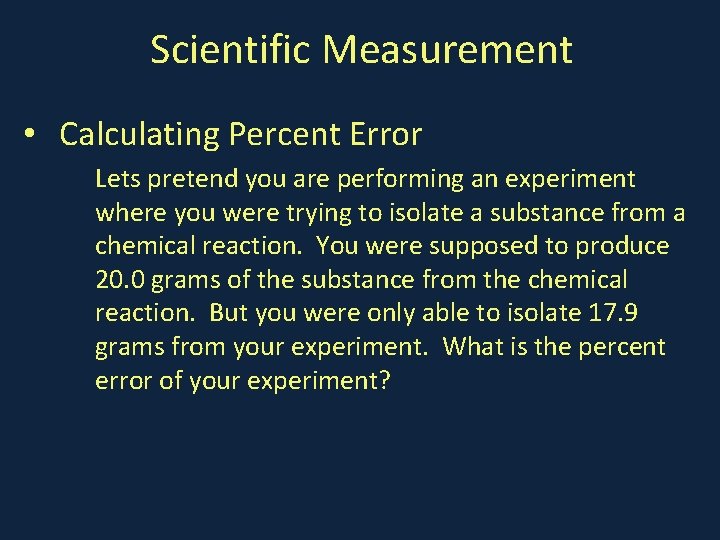 Scientific Measurement

• Calculating Percent Error

Lets pretend you are performing an experiment where you were trying to isolate a substance from a chemical reaction. You were supposed to produce 20.0 grams of the substance from the chemical reaction. But you were only able to isolate 17.9 grams from your experiment. What is the percent error of your experiment?